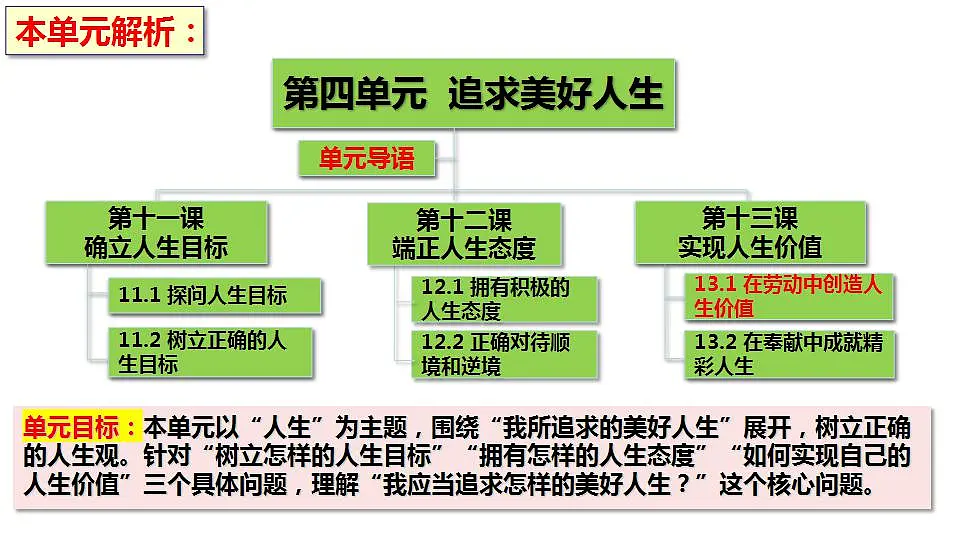 本单元解析：

第四单元 追求美好人生

单元导语

第十一课
确立人生目标

11.1 探问人生目标

11.2 树立正确的人生目标

第十二课
端正人生态度

12.1 拥有积极的人生态度

12.2 正确对待顺境和逆境

第十三课
实现人生价值

13.1 在劳动中创造人生价值

13.2 在奉献中成就精彩人生

单元目标：本单元以“人生”为主题，围绕“我所追求的美好人生”展开，树立正确的人生观。针对“树立怎样的人生目标”“拥有怎样的人生态度”“如何实现自己的人生价值”三个具体问题，理解“我应当追求怎样的美好人生？”这个核心问题。